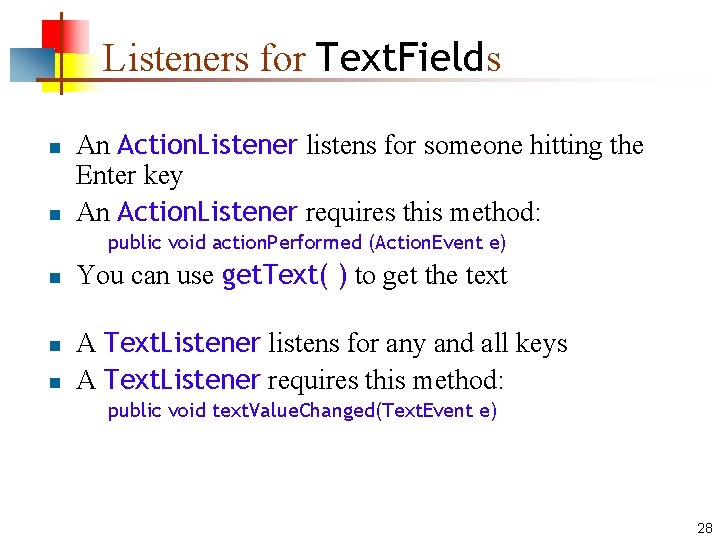 Listeners for TextFields

- An ActionListener listens for someone hitting the Enter key
- An ActionListener requires this method:
  public void actionPerformed (ActionEvent e)
- You can use getText( ) to get the text

- A TextListener listens for any and all keys
- A TextListener requires this method:
  public void textValueChanged(TextEvent e)

28